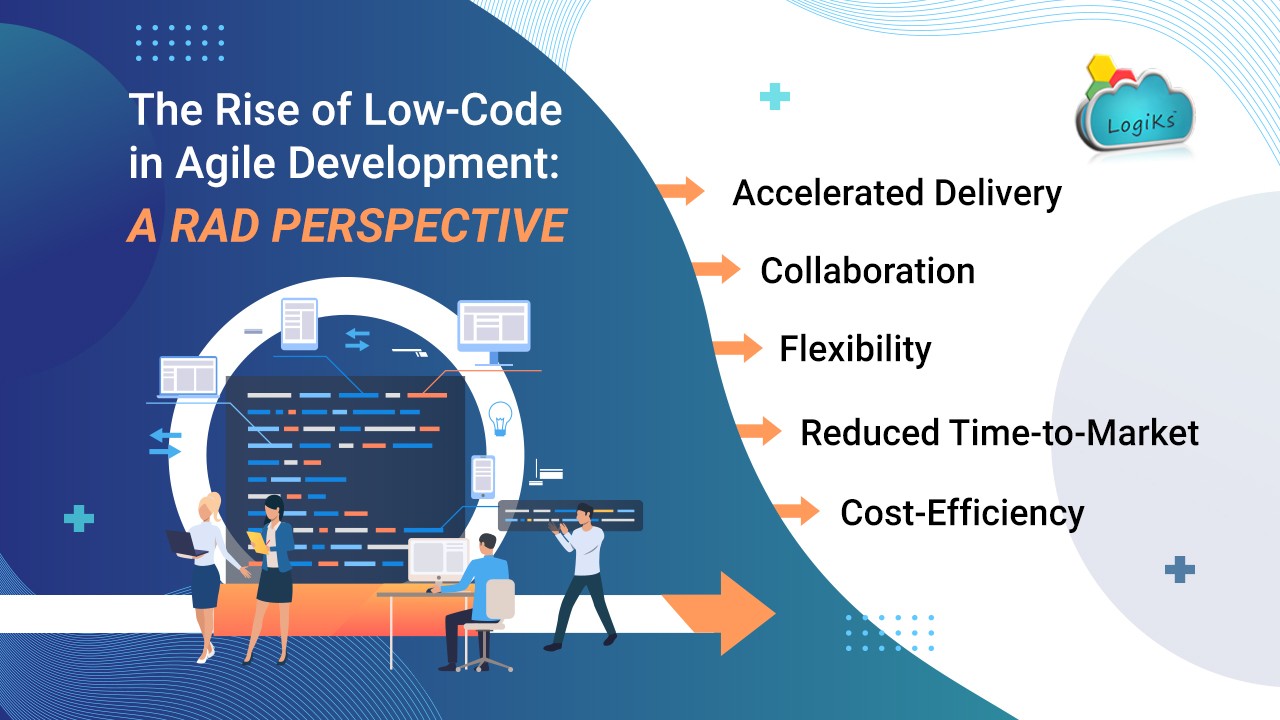 The Rise of Low-Code in Agile Development:
A RAD PERSPECTIVE

LogiKs

Accelerated Delivery

Collaboration

Flexibility

Reduced Time-to-Market

Cost-Efficiency